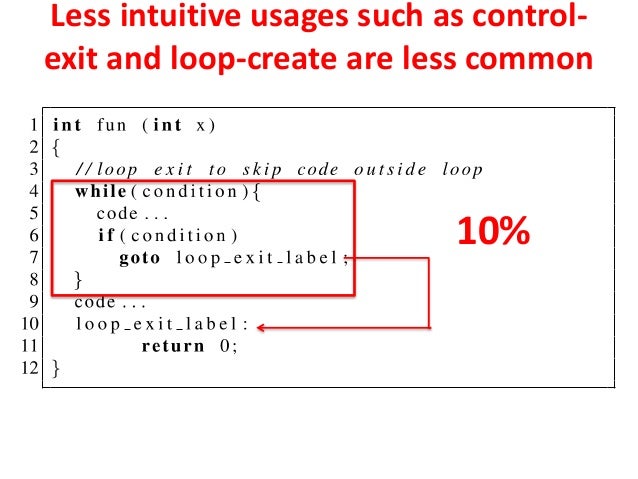 Less intuitive usages such as control-exit and loop-create are less common

1 int fun (int x)
2 {
3 //loop exit to skip code outside loop
4 while(condition){
5 code...
6 if(condition)
7 goto loop_exit_label;
8 }
9 code...
10 loop_exit_label:
11 return 0;
12 }

10%